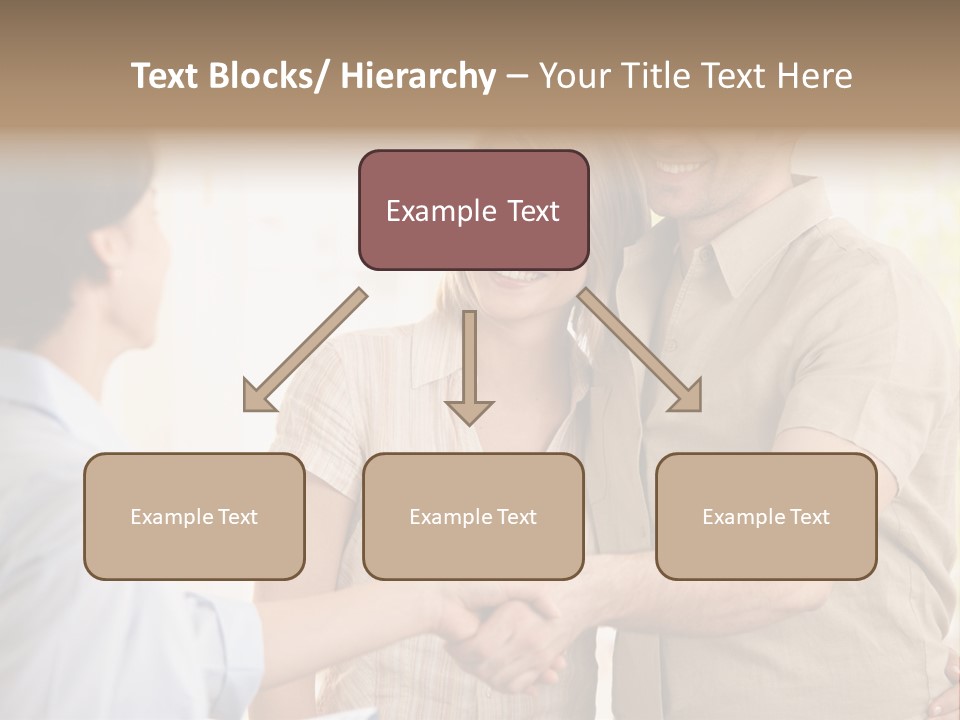 Text Blocks/ Hierarchy – Your Title Text Here

Example Text

Example Text

Example Text

Example Text